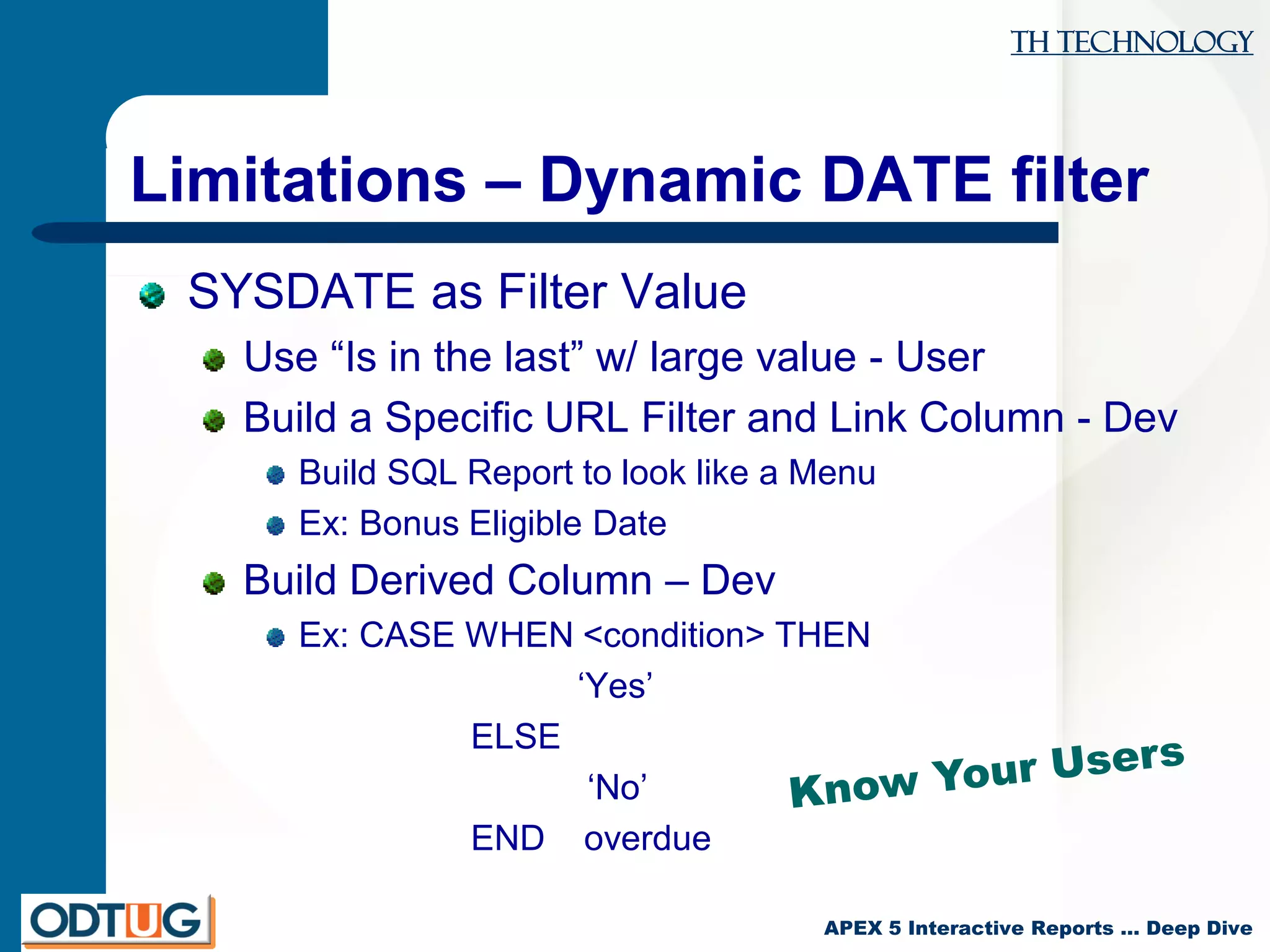 TH TECHNOLOGY

Limitations – Dynamic DATE filter

SYSDATE as Filter Value

Use “Is in the last” w/ large value - User

Build a Specific URL Filter and Link Column - Dev

Build SQL Report to look like a Menu

Ex: Bonus Eligible Date

Build Derived Column – Dev

Ex: CASE WHEN <condition> THEN
‘Yes’
ELSE
‘No’
END overdue

Know Your Users

ODTUG

APEX 5 Interactive Reports ... Deep Dive